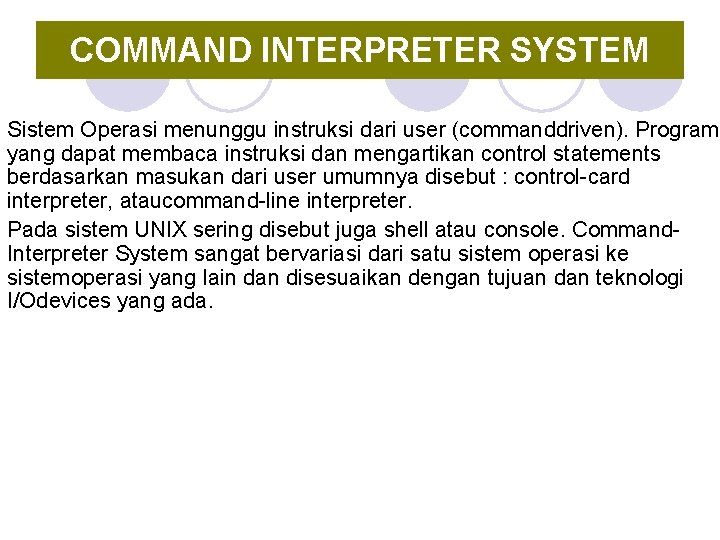 COMMAND INTERPRETER SYSTEM

Sistem Operasi menunggu instruksi dari user (commanddriven). Program yang dapat membaca instruksi dan mengartikan control statements berdasarkan masukan dari user umumnya disebut : control-card interpreter, ataucommand-line interpreter.

Pada sistem UNIX sering disebut juga shell atau console. Command-Interpreter System sangat bervariasi dari satu sistem operasi ke sistemoperasi yang lain dan disesuaikan dengan tujuan dan teknologi I/Odevices yang ada.